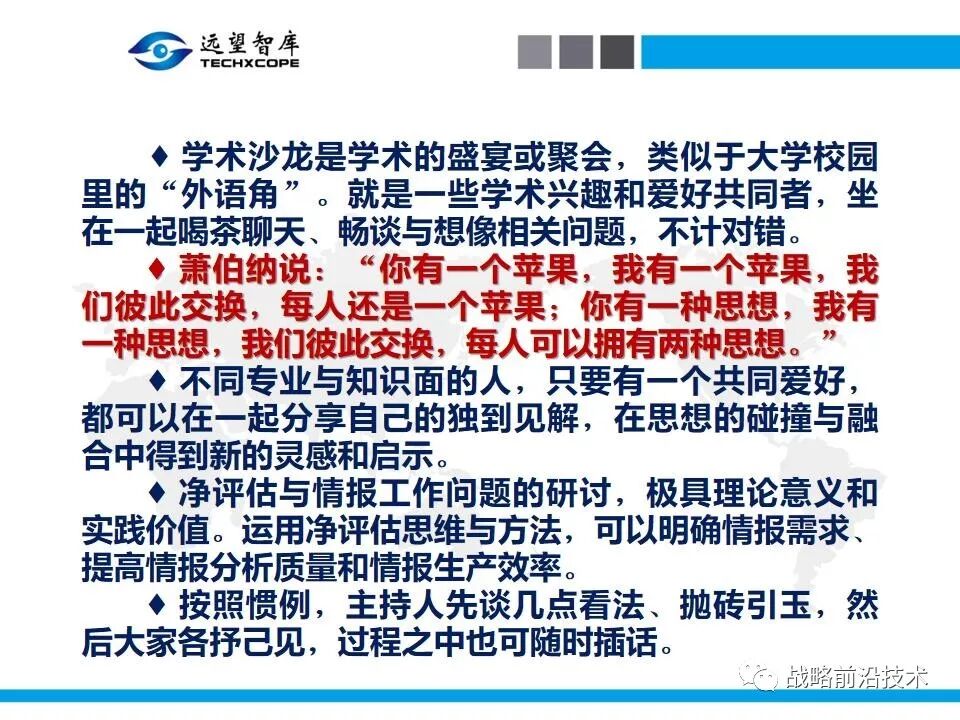 远望智库
TECHXCOPE

♦ 学术沙龙是学术的盛宴或聚会，类似于大学校园里的“外语角”。就是一些学术兴趣和爱好共同者，坐在一起喝茶聊天、畅谈与想像相关问题，不计对错。

♦ 萧伯纳说：“你有一个苹果，我有一个苹果，我们彼此交换，每人还是一个苹果；你有一种思想，我有一种思想，我们彼此交换，每人可以拥有两种思想。”

♦ 不同专业与知识面的人，只要有一个共同爱好，都可以在一起分享自己的独到见解，在思想的碰撞与融合中得到新的灵感和启示。

♦ 净评估与情报工作问题的研讨，极具理论意义和实践价值。运用净评估思维与方法，可以明确情报需求、提高情报分析质量和情报生产效率。

♦ 按照惯例，主持人先谈几点看法、抛砖引玉，然后大家各抒己见，过程之中也可随时插话。

战略前沿技术